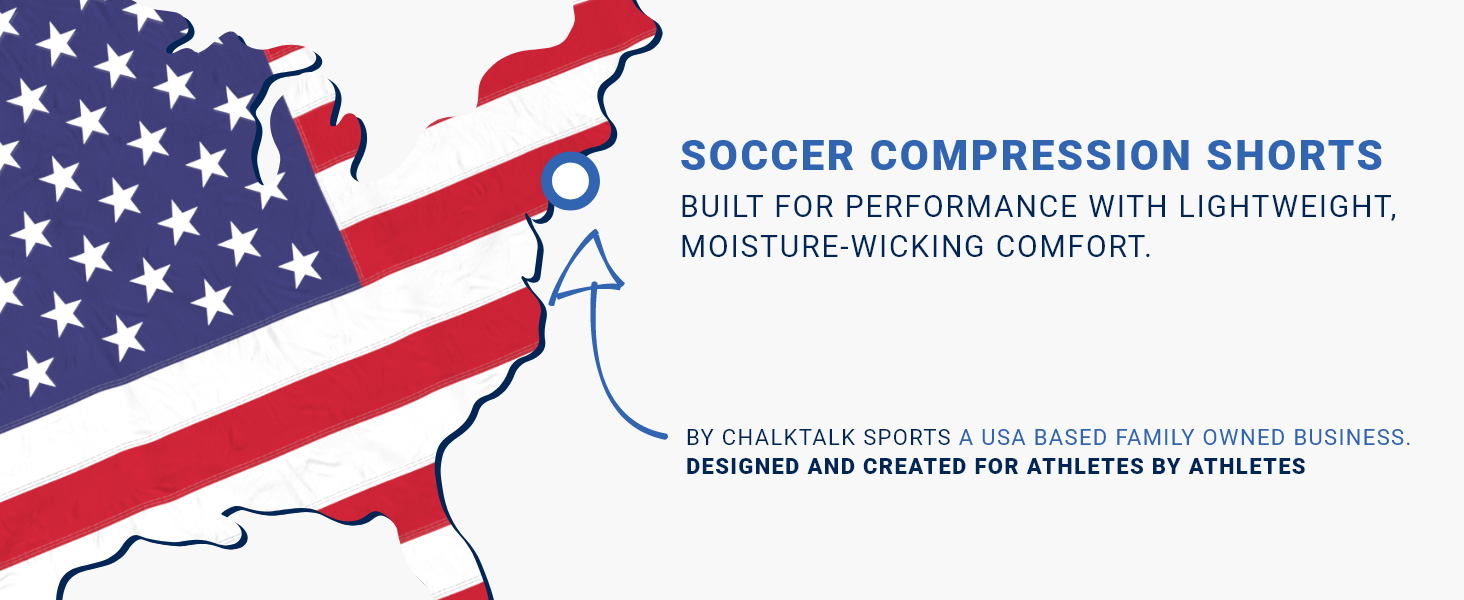 SOCCER COMPRESSION SHORTS

BUILT FOR PERFORMANCE WITH LIGHTWEIGHT, MOISTURE-WICKING COMFORT.

BY CHALKTALK SPORTS A USA BASED FAMILY OWNED BUSINESS.
DESIGNED AND CREATED FOR ATHLETES BY ATHLETES